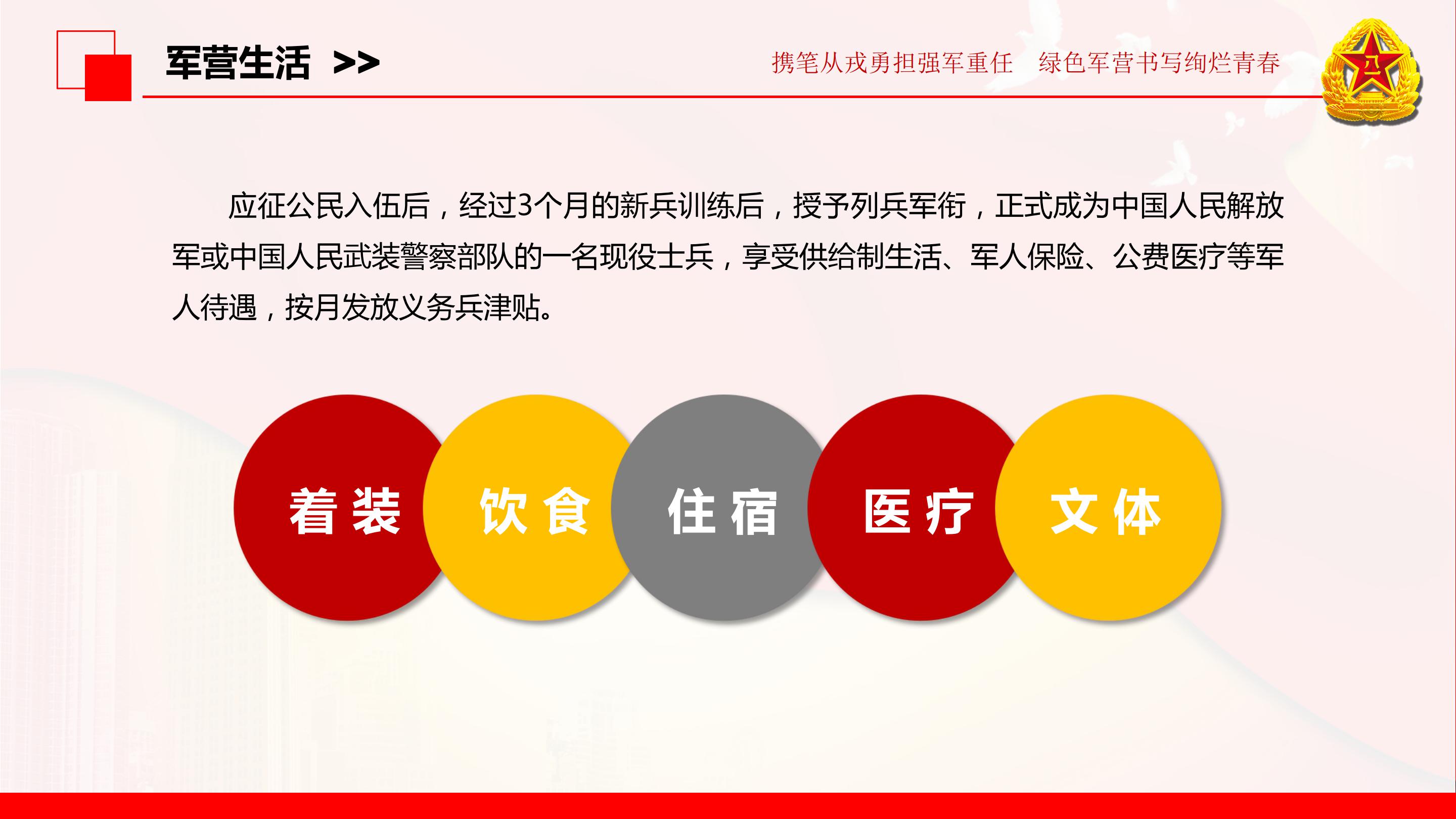 军营生活 >>

携笔从戎勇担强军重任　绿色军营书写绚烂青春

八一

应征公民入伍后，经过3个月的新兵训练后，授予列兵军衔，正式成为中国人民解放军或中国人民武装警察部队的一名现役士兵，享受供给制生活、军人保险、公费医疗等军人待遇，按月发放义务兵津贴。

着装

饮食

住宿

医疗

文体